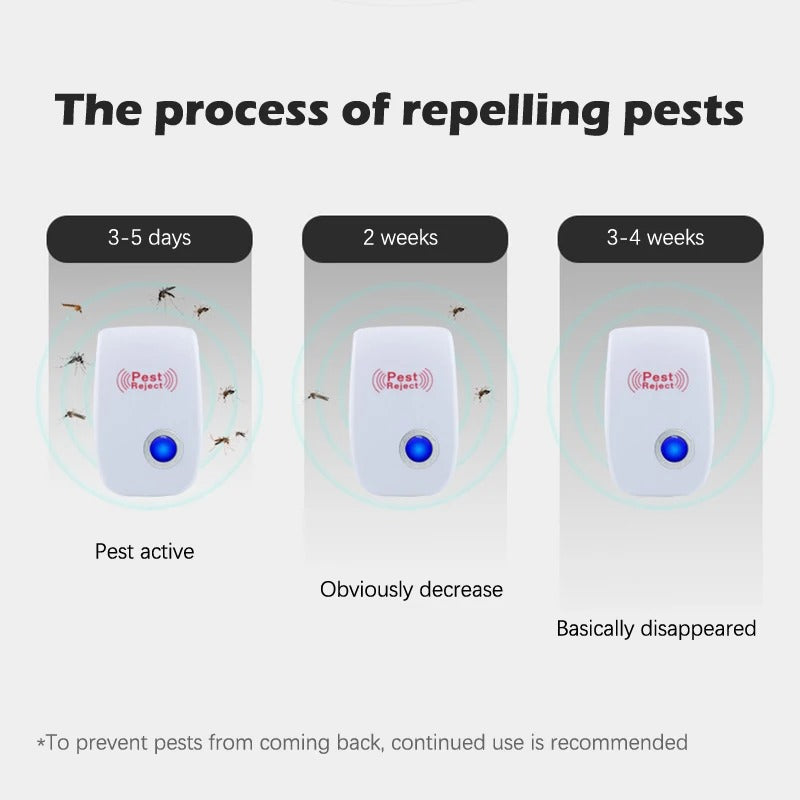 The process of repelling pests

3-5 days

Pest Reject

Pest active

2 weeks

Pest Reject

Obviously decrease

3-4 weeks

Pest Reject

Basically disappeared

*To prevent pests from coming back, continued use is recommended